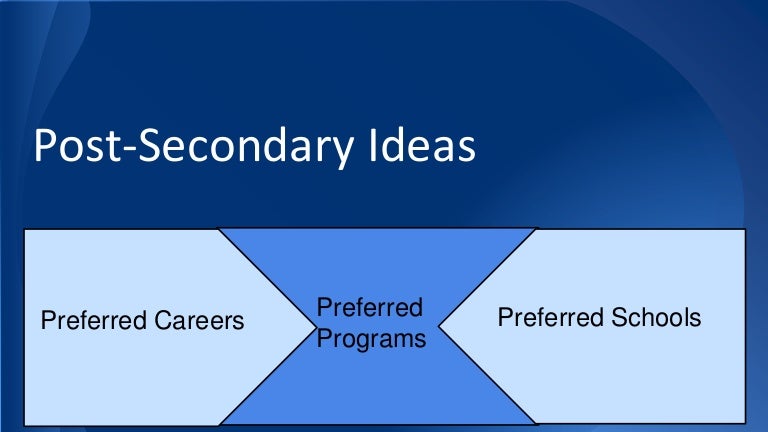 Post-Secondary Ideas

Preferred Careers

Preferred Programs

Preferred Schools